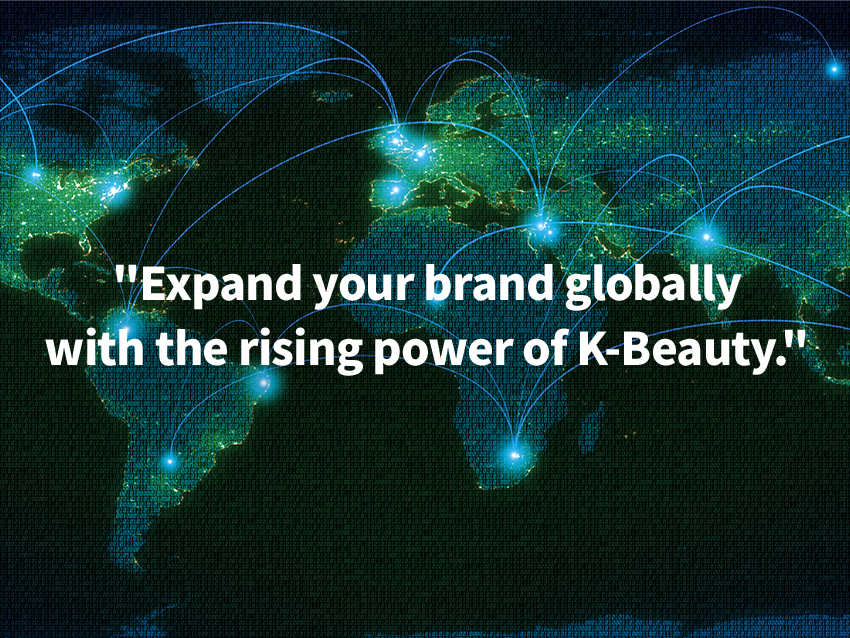 "Expand your brand globally with the rising power of K-Beauty."